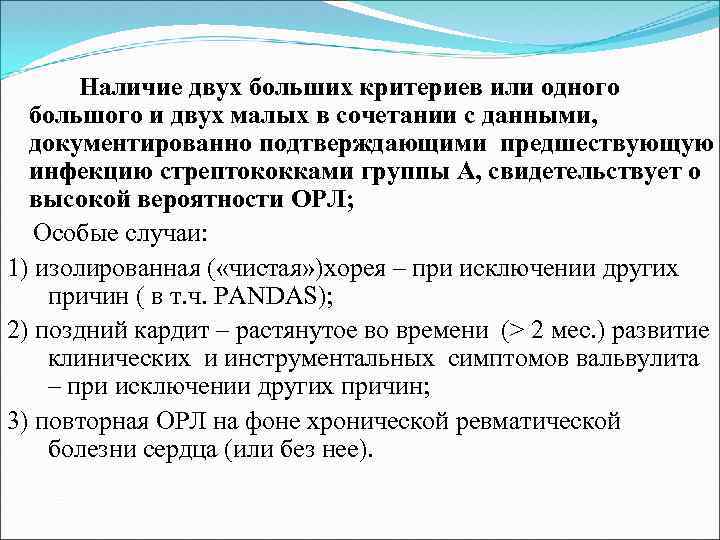 Наличие двух больших критериев или одного большого и двух малых в сочетании с данными, документированно подтверждающими предшествующую инфекцию стрептококками группы А, свидетельствует о высокой вероятности ОРЛ;

Особые случаи:

1) изолированная («чистая»)хорея – при исключении других причин ( в т.ч. PANDAS);

2) поздний кардит – растянутое во времени (> 2 мес.) развитие клинических и инструментальных симптомов вальвулита – при исключении других причин;

3) повторная ОРЛ на фоне хронической ревматической болезни сердца (или без нее).